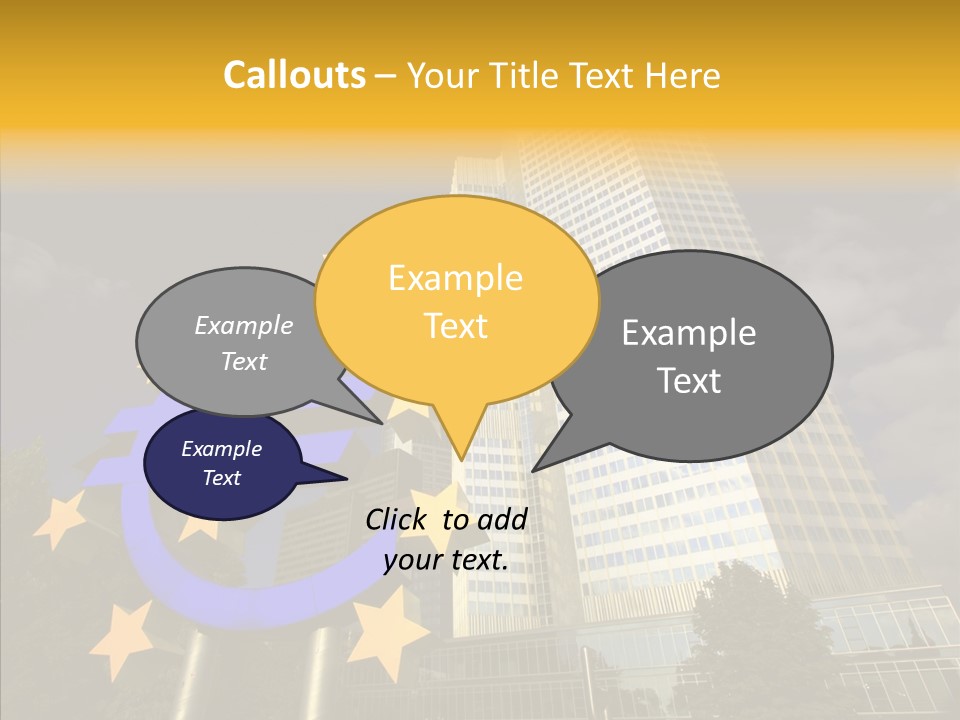 Callouts – Your Title Text Here

Example Text

Example Text

Example Text

Example Text

Click to add your text.